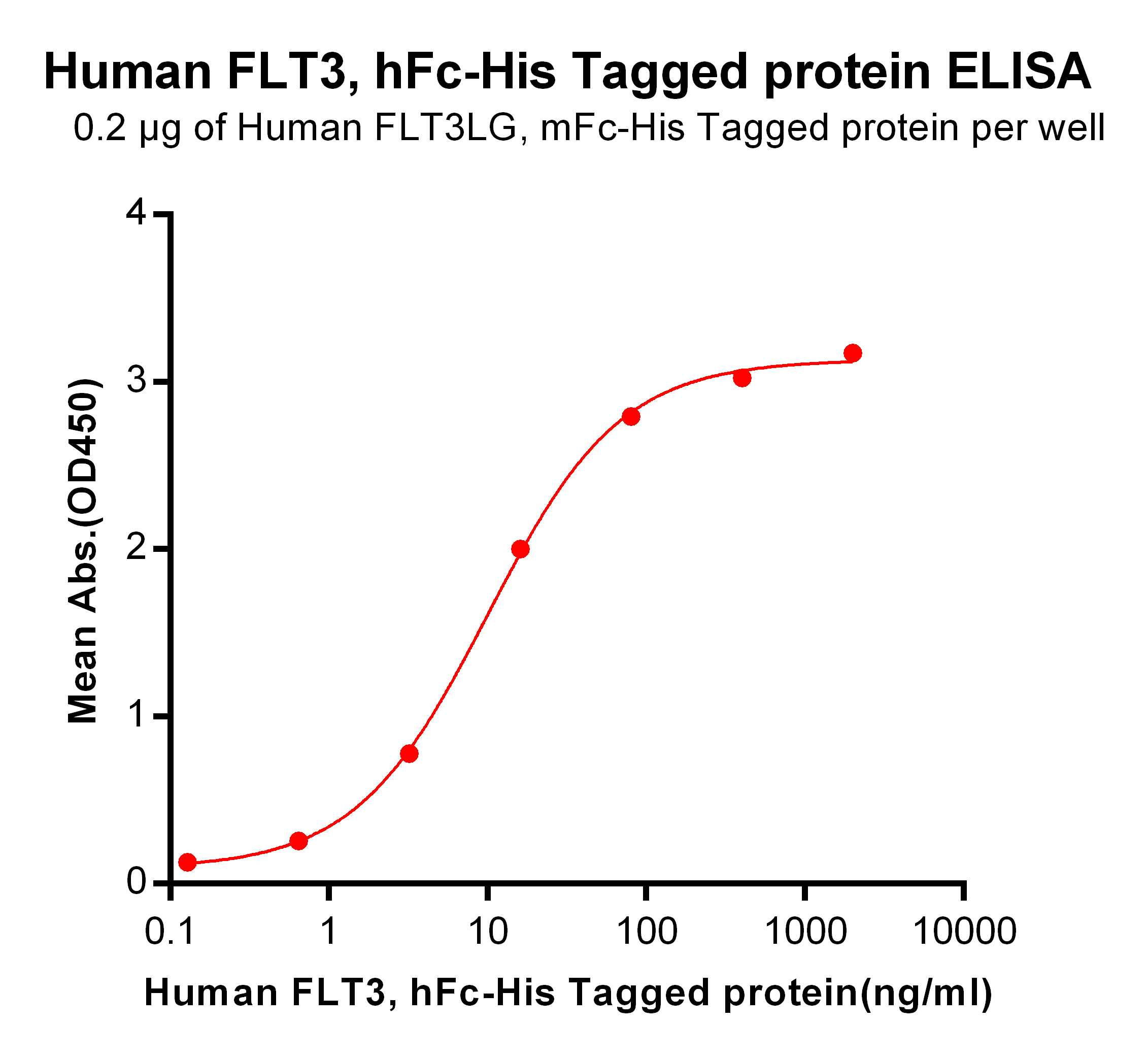 Human FLT3, hFc-His Tagged protein ELISA
0.2 μg of Human FLT3LG, mFc-His Tagged protein per well

Mean Abs.(OD450)

4
3
2
1
0

0.1
1
10
100
1000
10000

Human FLT3, hFc-His Tagged protein(ng/ml)